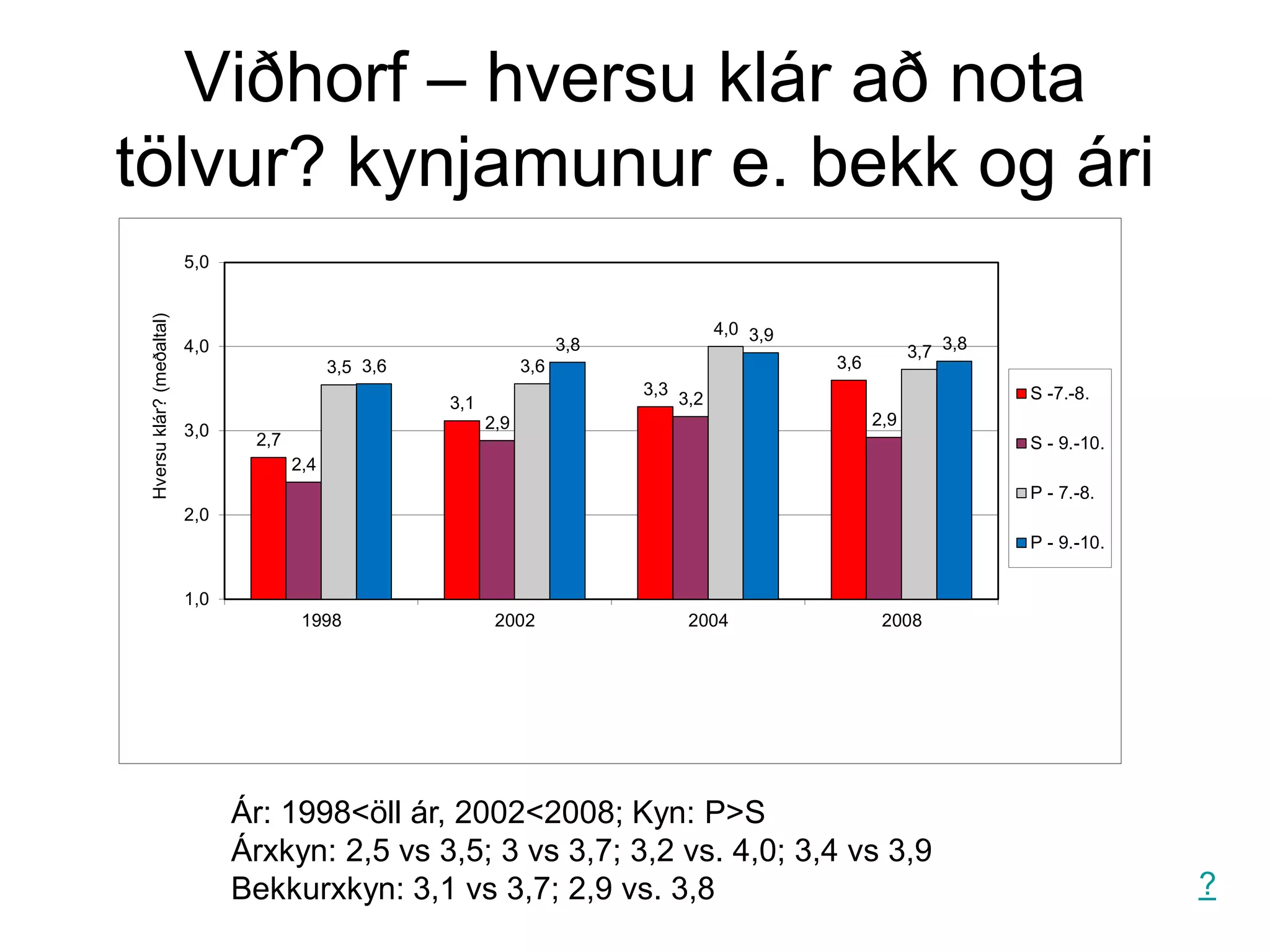 Viðhorf – hversu klár að nota tölvur? kynjamunur e. bekk og ári

Hversu klár? (meðaltal)

5,0
4,0
3,0
2,0
1,0

2,7 2,4 3,5 3,6
3,1 2,9 3,6 3,8
3,3 3,2 4,0 3,9
3,6 2,9 3,7 3,8

1998
2002
2004
2008

S -7.-8.
S - 9.-10.
P - 7.-8.
P - 9.-10.

Ár: 1998<öll ár, 2002<2008; Kyn: P>S
Árxkyn: 2,5 vs 3,5; 3 vs 3,7; 3,2 vs. 4,0; 3,4 vs 3,9
Bekkurxkyn: 3,1 vs 3,7; 2,9 vs. 3,8

?